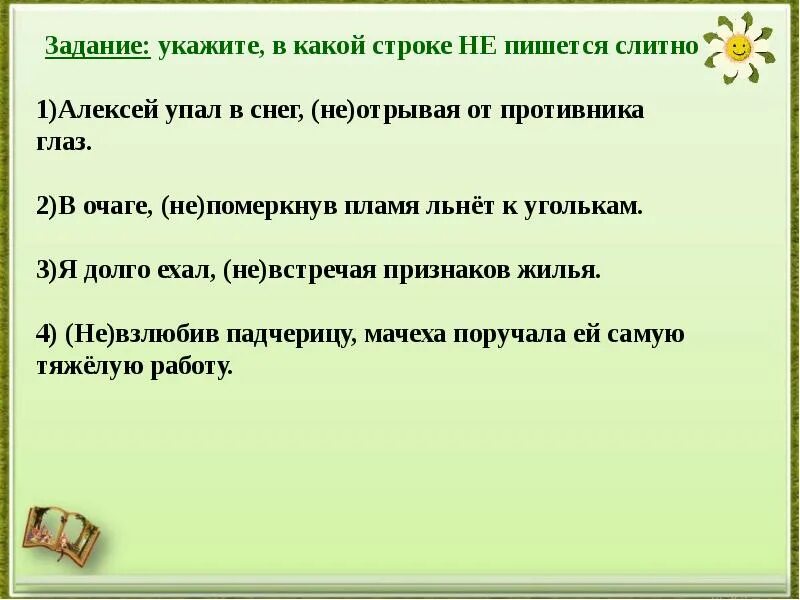 Задание: укажите, в какой строке НЕ пишется слитно

1)Алексей упал в снег, (не)отрывая от противника глаз.

2)В очаге, (не)померкнув пламя льнёт к уголькам.

3)Я долго ехал, (не)встречая признаков жилья.

4) (Не)взлюбив падчерицу, мачеха поручала ей самую тяжёлую работу.